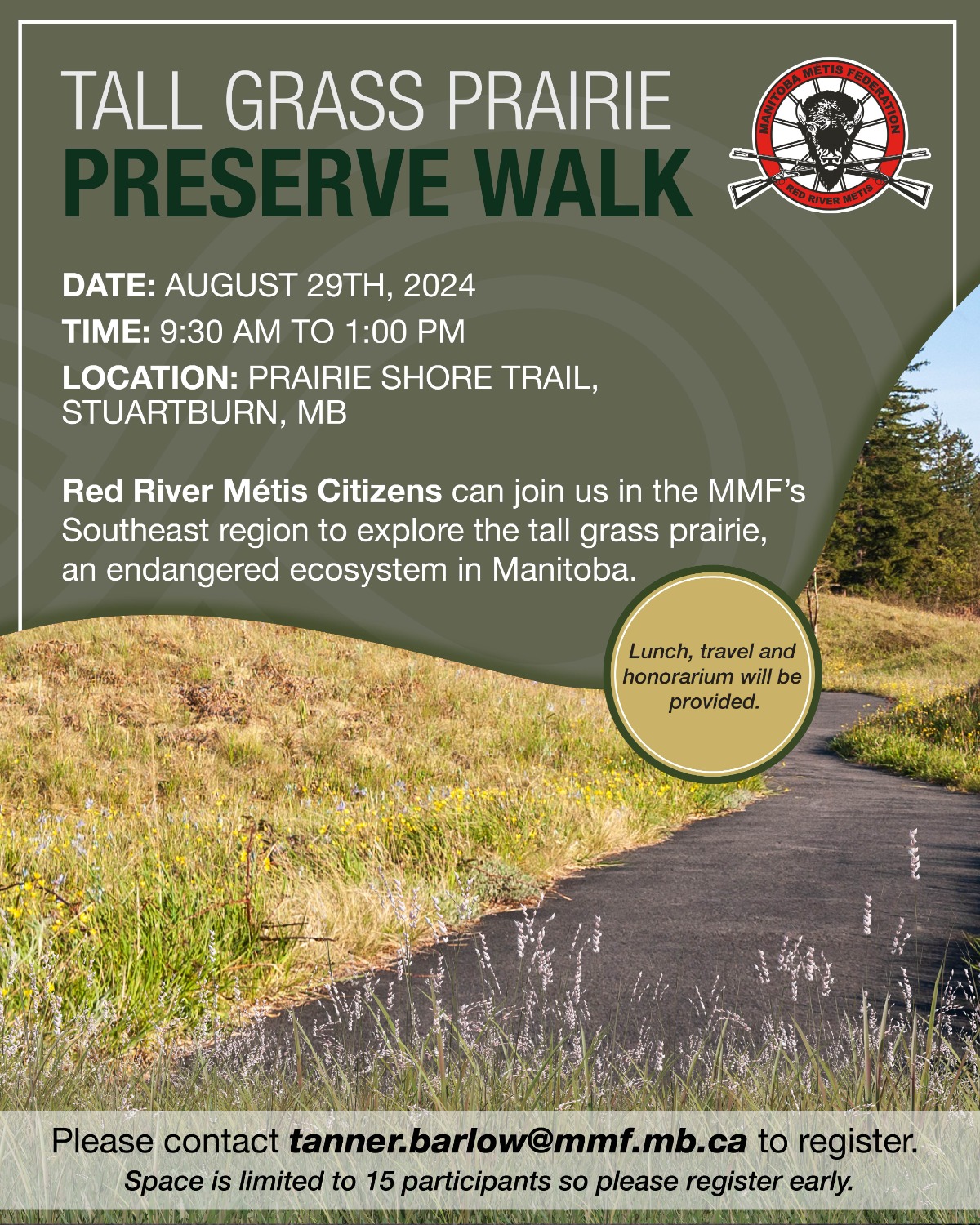 TALL GRASS PRAIRIE
PRESERVE WALK

MANITOBA MÉTIS FEDERATION
RED RIVER MÉTIS

DATE: AUGUST 29TH, 2024
TIME: 9:30 AM TO 1:00 PM
LOCATION: PRAIRIE SHORE TRAIL, STUARTBURN, MB

Red River Métis Citizens can join us in the MMF's Southeast region to explore the tall grass prairie, an endangered ecosystem in Manitoba.

Lunch, travel and honorarium will be provided.

Please contact tanner.barlow@mmf.mb.ca to register.
Space is limited to 15 participants so please register early.